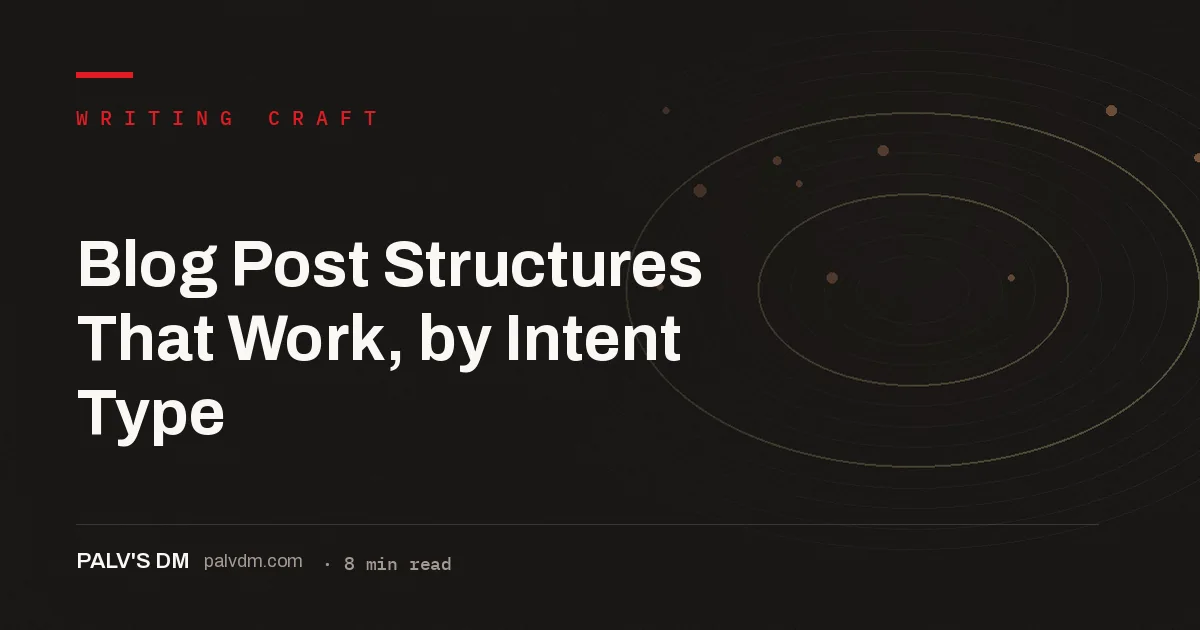 WRITING CRAFT

Blog Post Structures That Work, by Intent Type

PALV'S DM palvdm.com · 8 min read